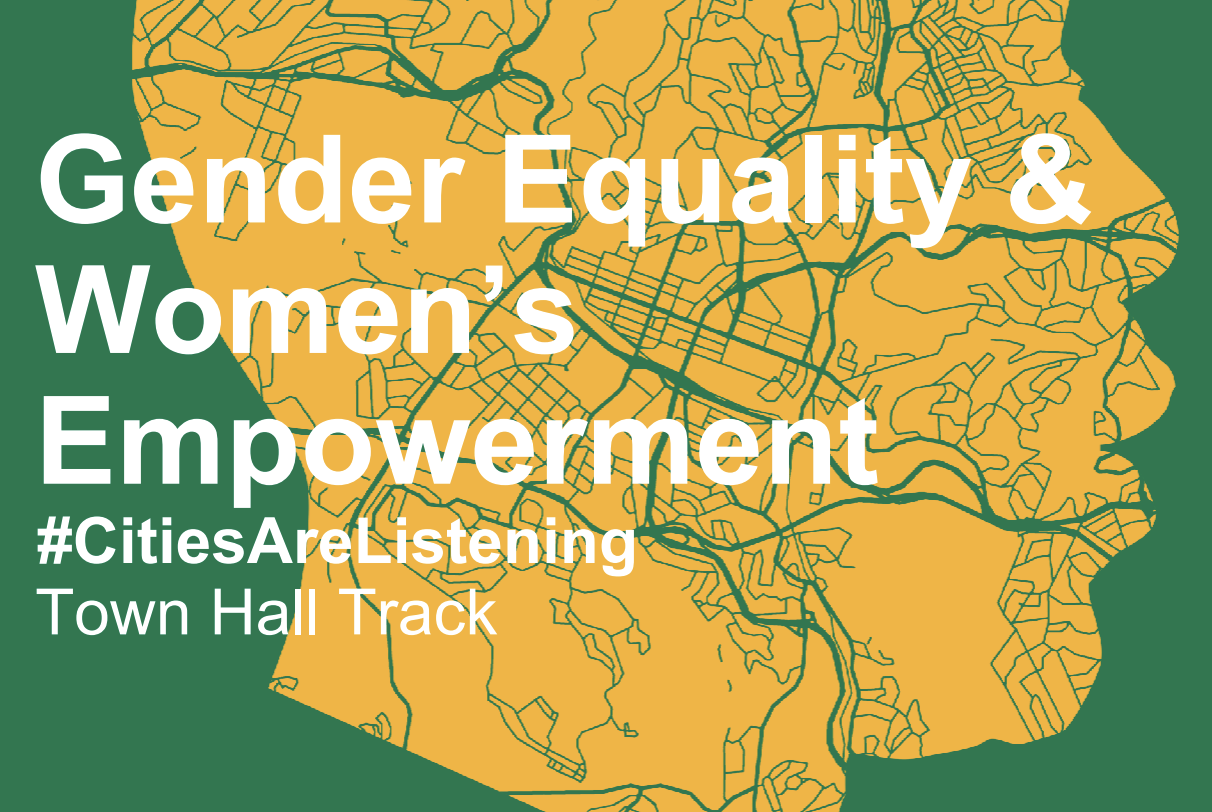 Gender Equality & Women’s Empowerment

#CitiesAreListening

Town Hall Track